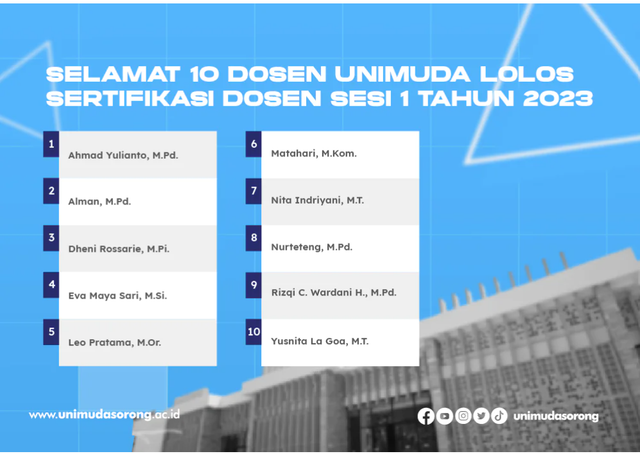 SELAMAT 10 DOSEN UNIMUDA LOLOS SERTIFIKASI DOSEN SESI 1 TAHUN 2023

1 Ahmad Yulianto, M.Pd.
2 Alman, M.Pd.
3 Dheni Rossarie, M.Pi.
4 Eva Maya Sari, M.Si.
5 Leo Pratama, M.Or.

6 Matahari, M.Kom.
7 Nita Indriyani, M.T.
8 Nurteteng, M.Pd.
9 Rizqi C. Wardani H., M.Pd.
10 Yusnita La Goa, M.T.

www.unimudasorong.ac.id

unimudasorong